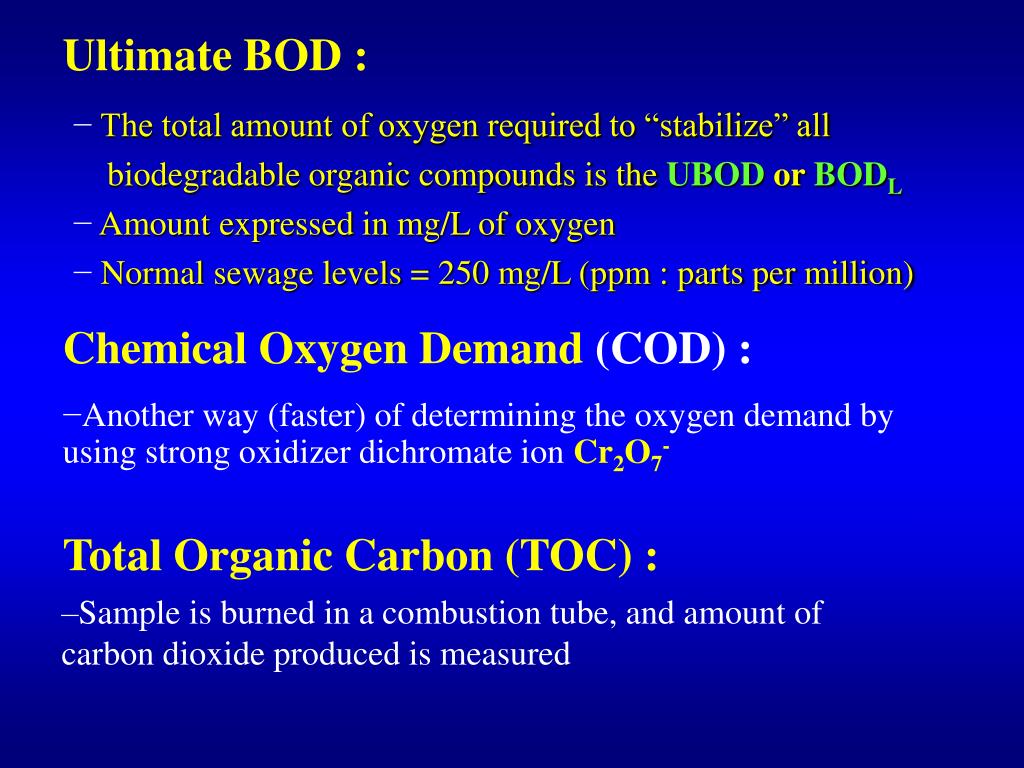 Ultimate BOD :

− The total amount of oxygen required to “stabilize” all biodegradable organic compounds is the UBOD or $BOD_L$

− Amount expressed in mg/L of oxygen

− Normal sewage levels = 250 mg/L (ppm : parts per million)

Chemical Oxygen Demand (COD) :

−Another way (faster) of determining the oxygen demand by using strong oxidizer dichromate ion $Cr_2O_7^-$

Total Organic Carbon (TOC) :

–Sample is burned in a combustion tube, and amount of carbon dioxide produced is measured